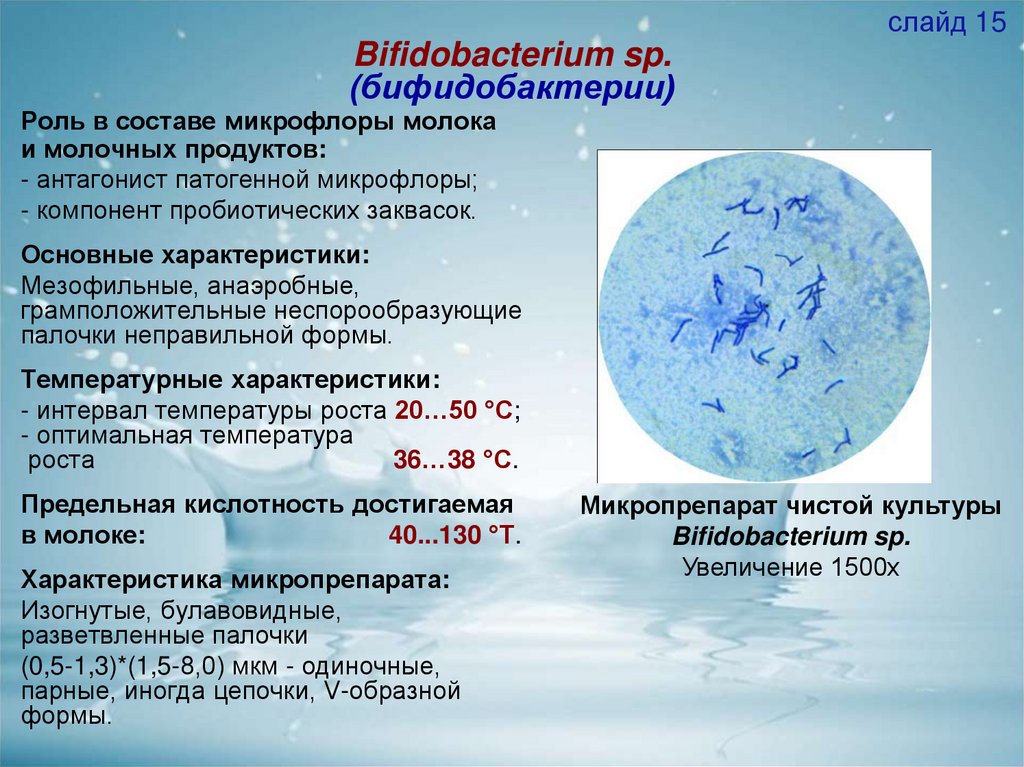 слайд 15

Bifidobacterium sp.
(бифидобактерии)

Роль в составе микрофлоры молока и молочных продуктов:
- антагонист патогенной микрофлоры;
- компонент пробиотических заквасок.

Основные характеристики:
Мезофильные, анаэробные, грамположительные неспорообразующие палочки неправильной формы.

Температурные характеристики:
- интервал температуры роста 20…50 °С;
- оптимальная температура роста 36…38 °С.

Предельная кислотность достигаемая в молоке: 40...130 °Т.

Характеристика микропрепарата:
Изогнутые, булавовидные, разветвленные палочки
(0,5-1,3)*(1,5-8,0) мкм - одиночные, парные, иногда цепочки, V-образной формы.

Микропрепарат чистой культуры
Bifidobacterium sp.
Увеличение 1500х